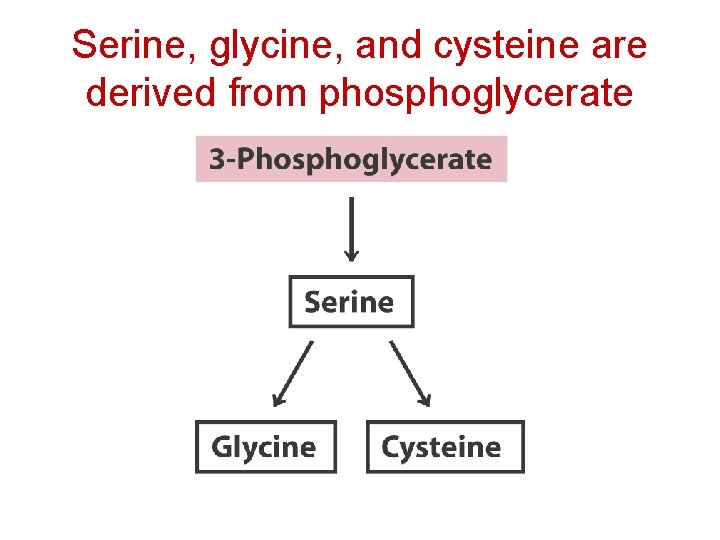 Serine, glycine, and cysteine are derived from phosphoglycerate

3-Phosphoglycerate

Serine

Glycine

Cysteine